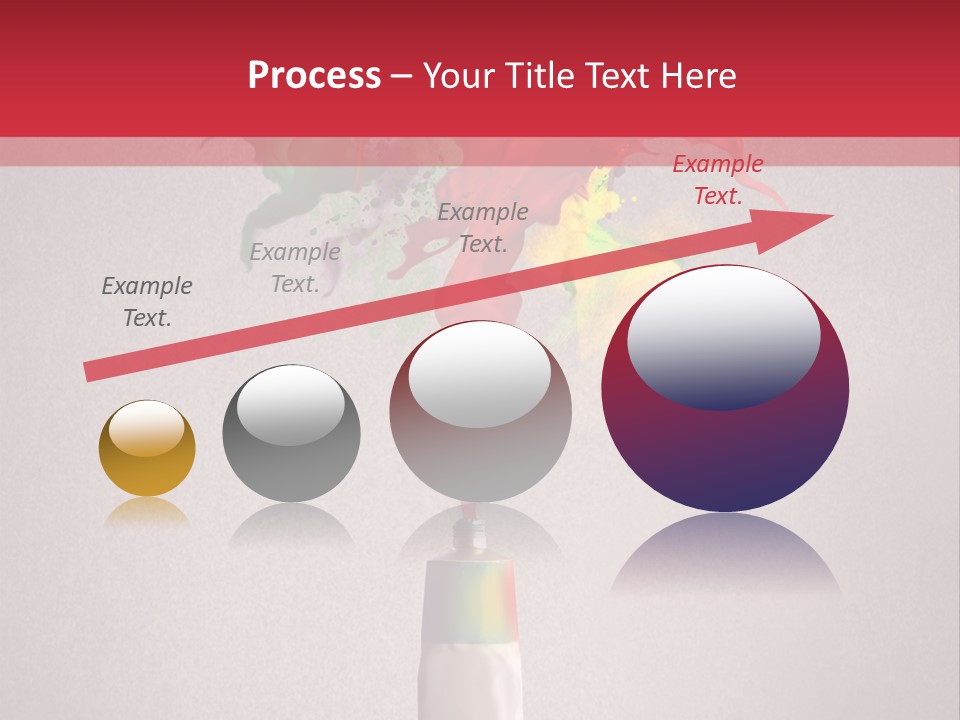 Process – Your Title Text Here

Example Text.

Example Text.

Example Text.

Example Text.